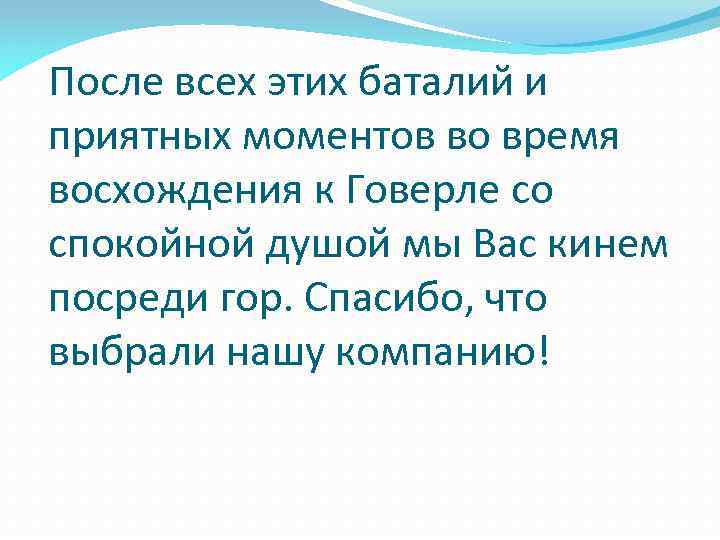 После всех этих баталий и приятных моментов во время восхождения к Говерле со спокойной душой мы Вас кинем посреди гор. Спасибо, что выбрали нашу компанию!